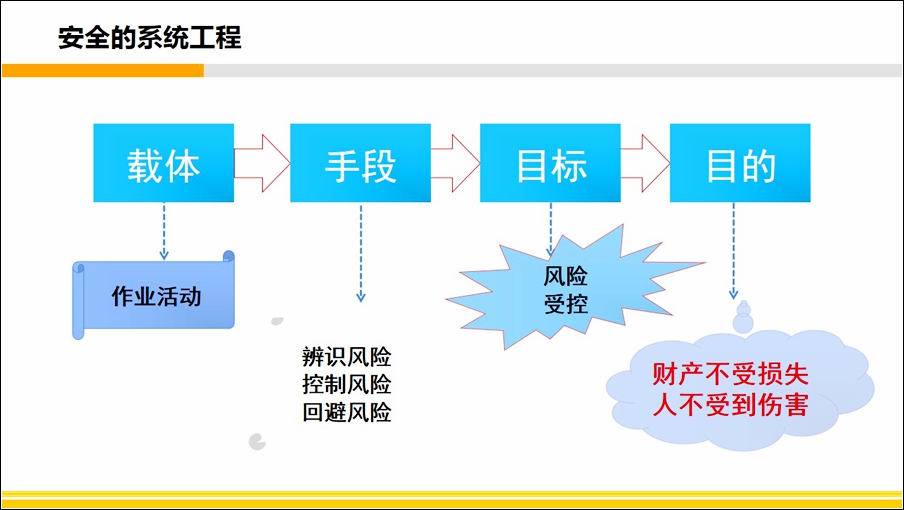 安全的系统工程

载体

手段

目标

目的

作业活动

辨识风险
控制风险
回避风险

风险
受控

财产不受损失
人不受到伤害